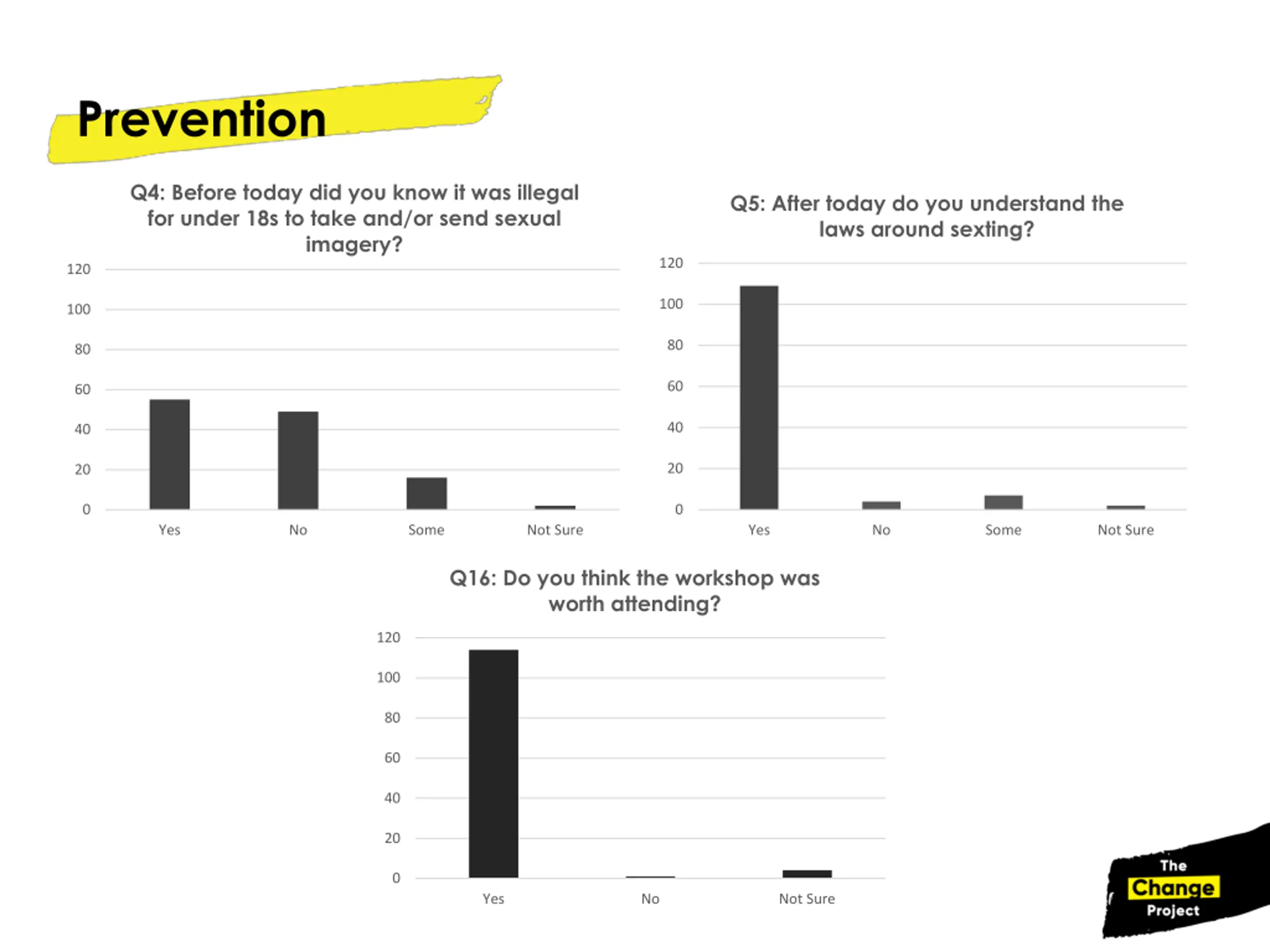 Prevention

Q4: Before today did you know it was illegal for under 18s to take and/or send sexual imagery?

120
100
80
60
40
20
0

Yes No Some Not Sure

Q5: After today do you understand the laws around sexting?

120
100
80
60
40
20
0

Yes No Some Not Sure

Q16: Do you think the workshop was worth attending?

120
100
80
60
40
20
0

Yes No Not Sure

The Change Project